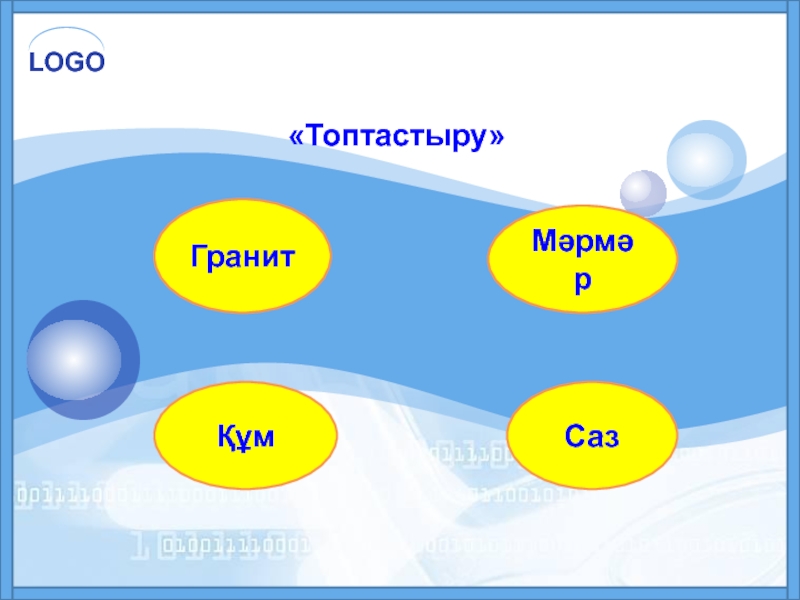 LOGO

«Топтастыру»

Гранит

Мәрмәр

Құм

Саз